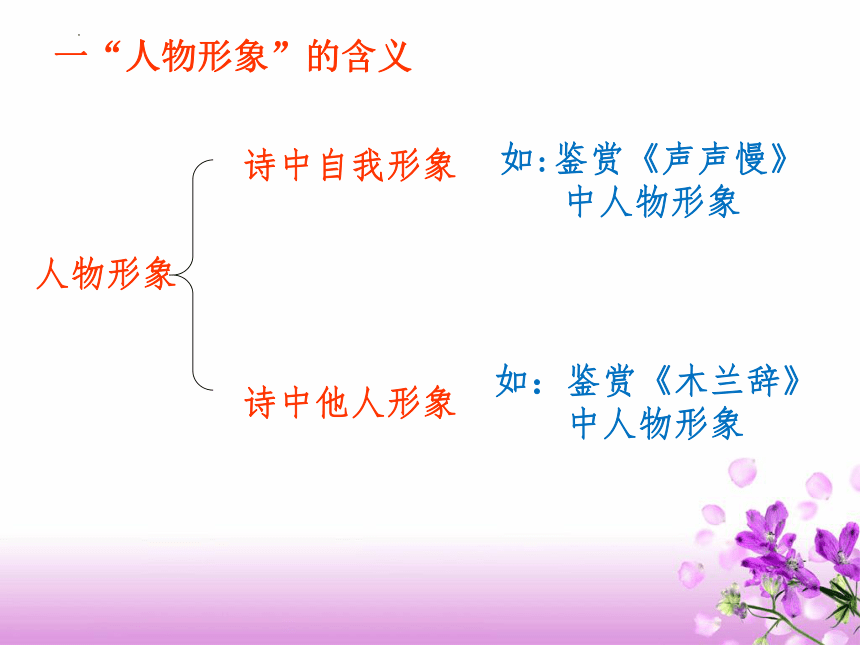 一“人物形象”的含义

人物形象

诗中自我形象

如:鉴赏《声声慢》中人物形象

诗中他人形象

如：鉴赏《木兰辞》中人物形象